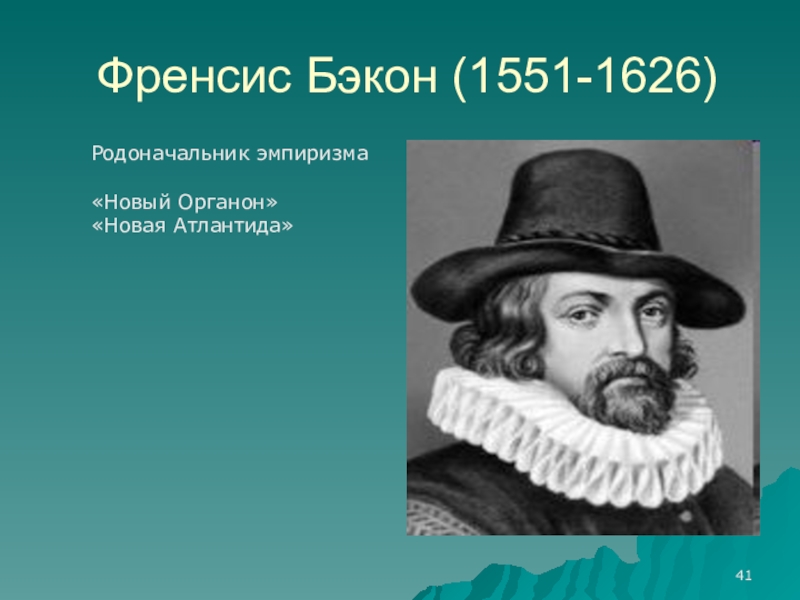 Френсис Бэкон (1551-1626)

Родоначальник эмпиризма

«Новый Органон»
«Новая Атлантида»

41